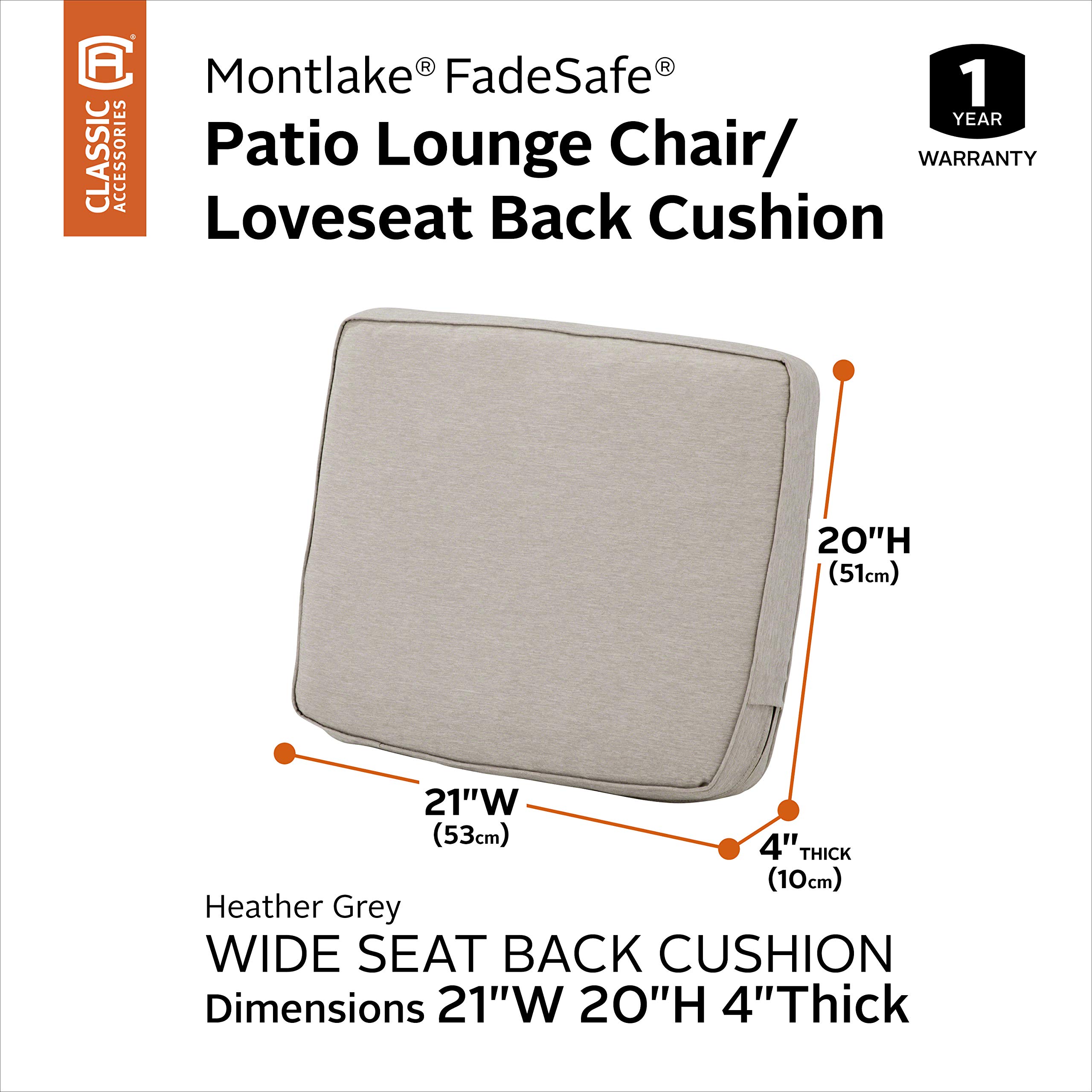 CLASSIC ACCESSORIES

Montlake® FadeSafe®
Patio Lounge Chair/ Loveseat Back Cushion

1 YEAR WARRANTY

20"H (51cm)

21"W (53cm)

4" THICK (10cm)

Heather Grey
WIDE SEAT BACK CUSHION
Dimensions 21"W 20"H 4"Thick